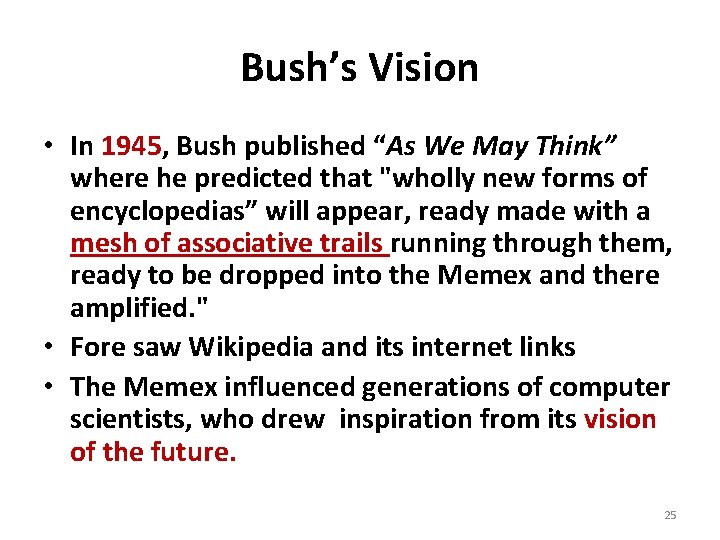 Bush’s Vision

• In 1945, Bush published “As We May Think” where he predicted that "wholly new forms of encyclopedias” will appear, ready made with a mesh of associative trails running through them, ready to be dropped into the Memex and there amplified."

• Fore saw Wikipedia and its internet links

• The Memex influenced generations of computer scientists, who drew inspiration from its vision of the future.

25